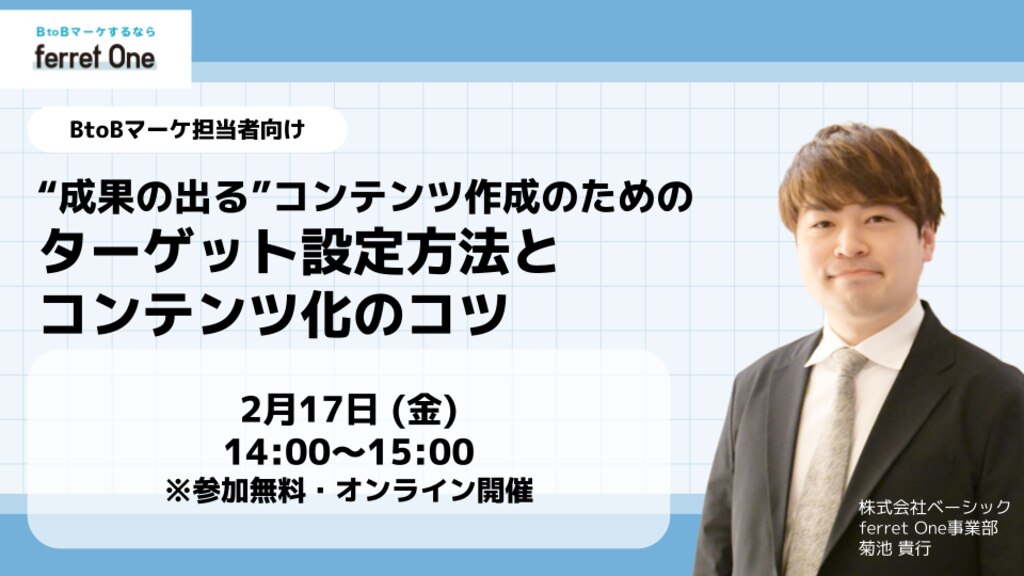 BtoBマーケするなら
ferret One

BtoBマーケ担当者向け

“成果の出る”コンテンツ作成のための
ターゲット設定方法と
コンテンツ化のコツ

2月17日 (金)
14:00〜15:00
※参加無料・オンライン開催

株式会社ベーシック
ferret One事業部
菊池 貴行